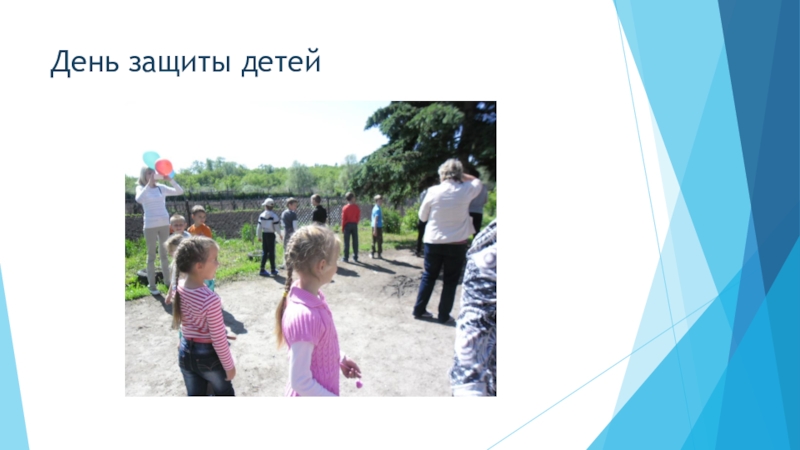 День защиты детей